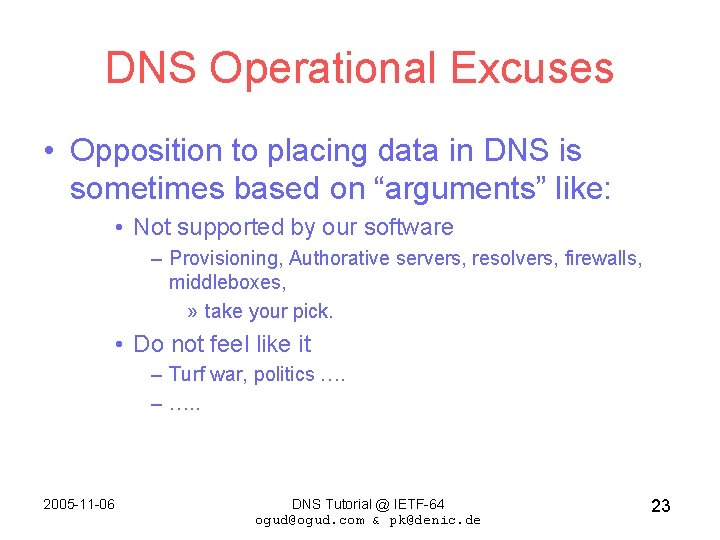 DNS Operational Excuses

• Opposition to placing data in DNS is sometimes based on “arguments” like:

• Not supported by our software

– Provisioning, Authorative servers, resolvers, firewalls, middleboxes,

» take your pick.

• Do not feel like it

– Turf war, politics ….

– …..

2005-11-06

DNS Tutorial @ IETF-64
ogud@ogud.com & pk@denic.de

23